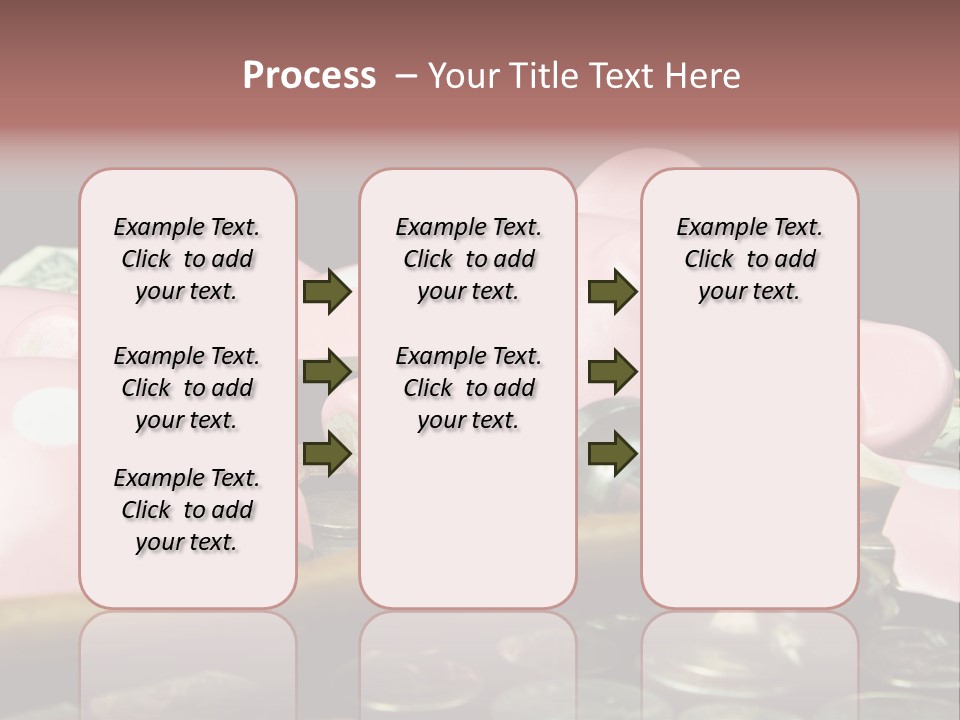 Process – Your Title Text Here

Example Text. Click to add your text.

Example Text. Click to add your text.

Example Text. Click to add your text.

Example Text. Click to add your text.

Example Text. Click to add your text.

Example Text. Click to add your text.